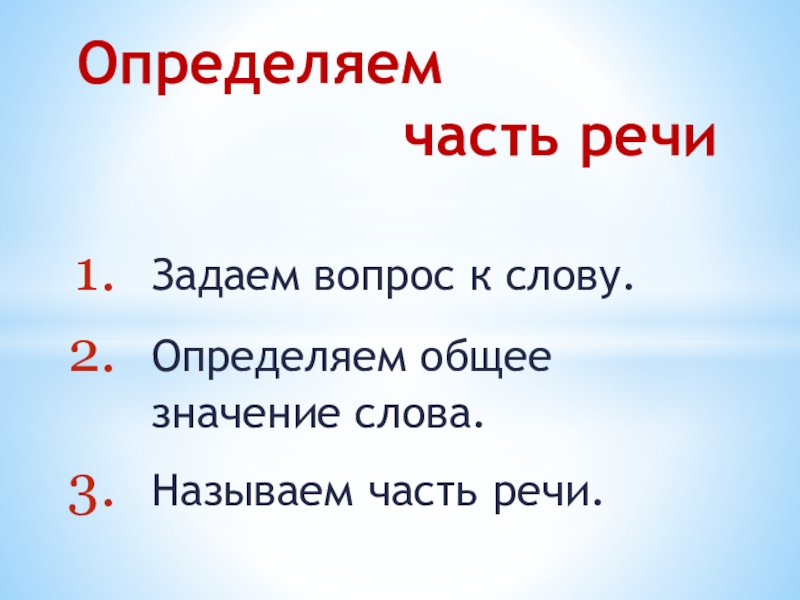 Определяем
часть речи

1. Задаем вопрос к слову.
2. Определяем общее значение слова.
3. Называем часть речи.